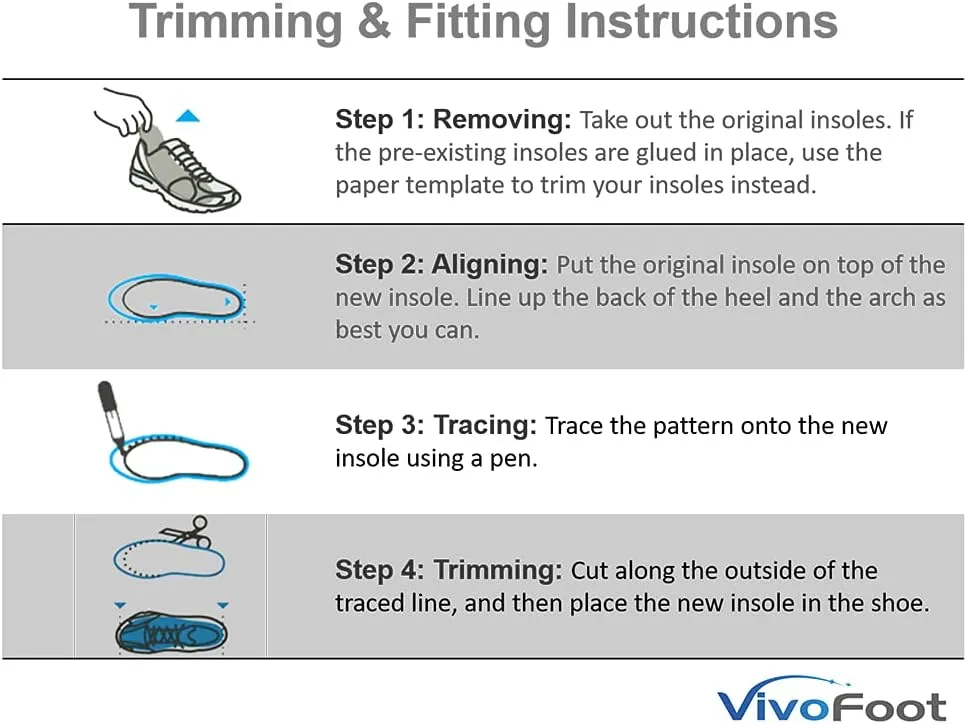 Trimming & Fitting Instructions

Step 1: Removing: Take out the original insoles. If the pre-existing insoles are glued in place, use the paper template to trim your insoles instead.

Step 2: Aligning: Put the original insole on top of the new insole. Line up the back of the heel and the arch as best you can.

Step 3: Tracing: Trace the pattern onto the new insole using a pen.

Step 4: Trimming: Cut along the outside of the traced line, and then place the new insole in the shoe.

VivoFoot